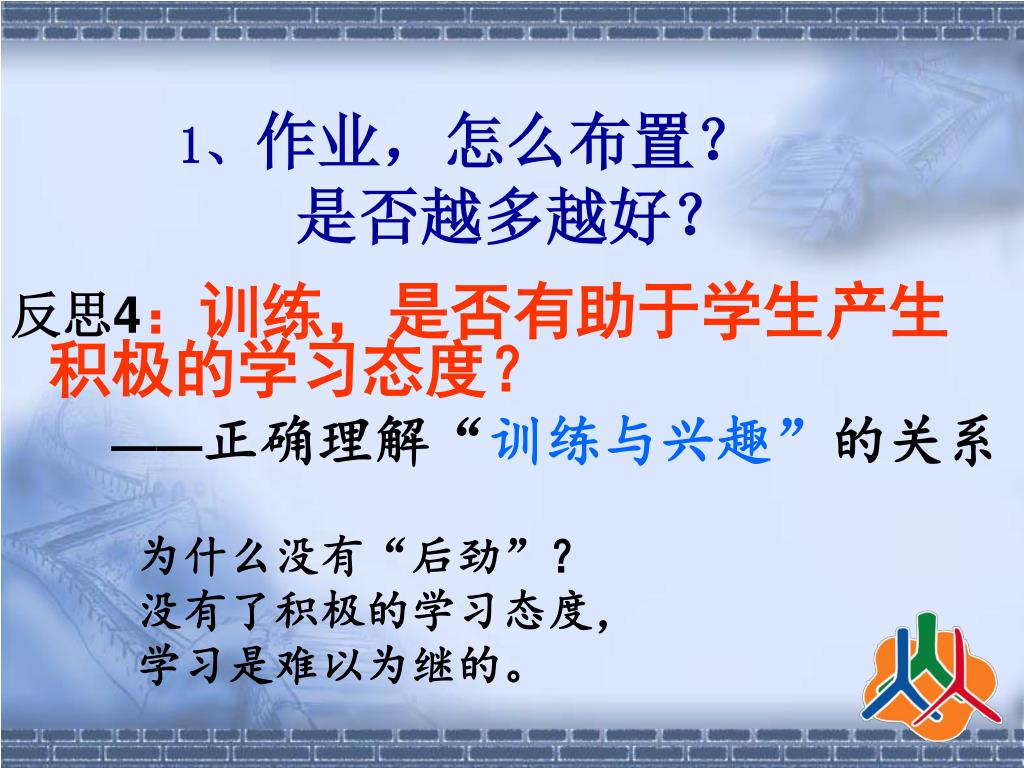 1、作业，怎么布置？
是否越多越好？

反思4：训练，是否有助于学生产生积极的学习态度？

——正确理解“训练与兴趣”的关系

为什么没有“后劲”？
没有了积极的学习态度，
学习是难以为继的。